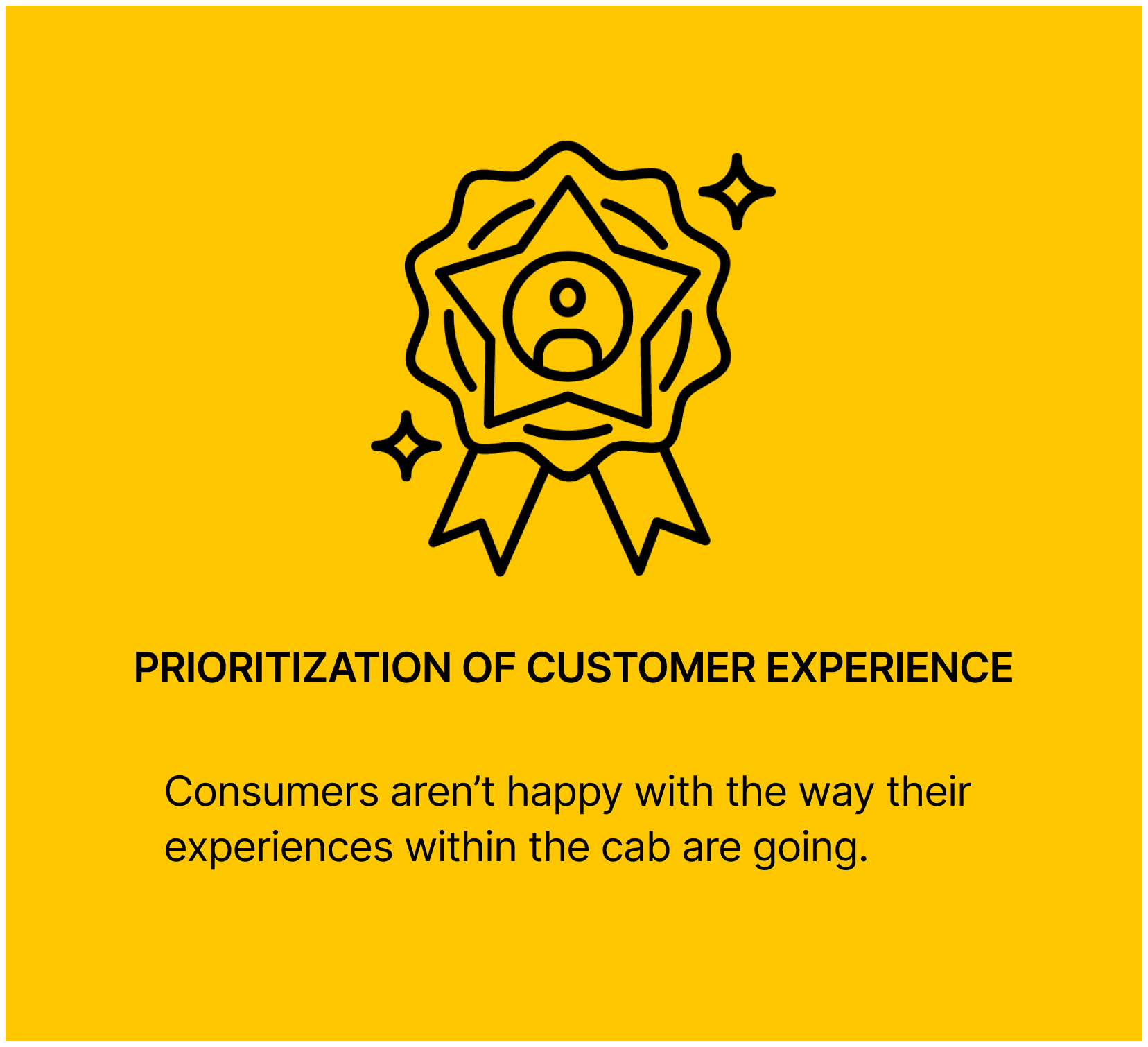 PRIORITIZATION OF CUSTOMER EXPERIENCE

Consumers aren’t happy with the way their experiences within the cab are going.